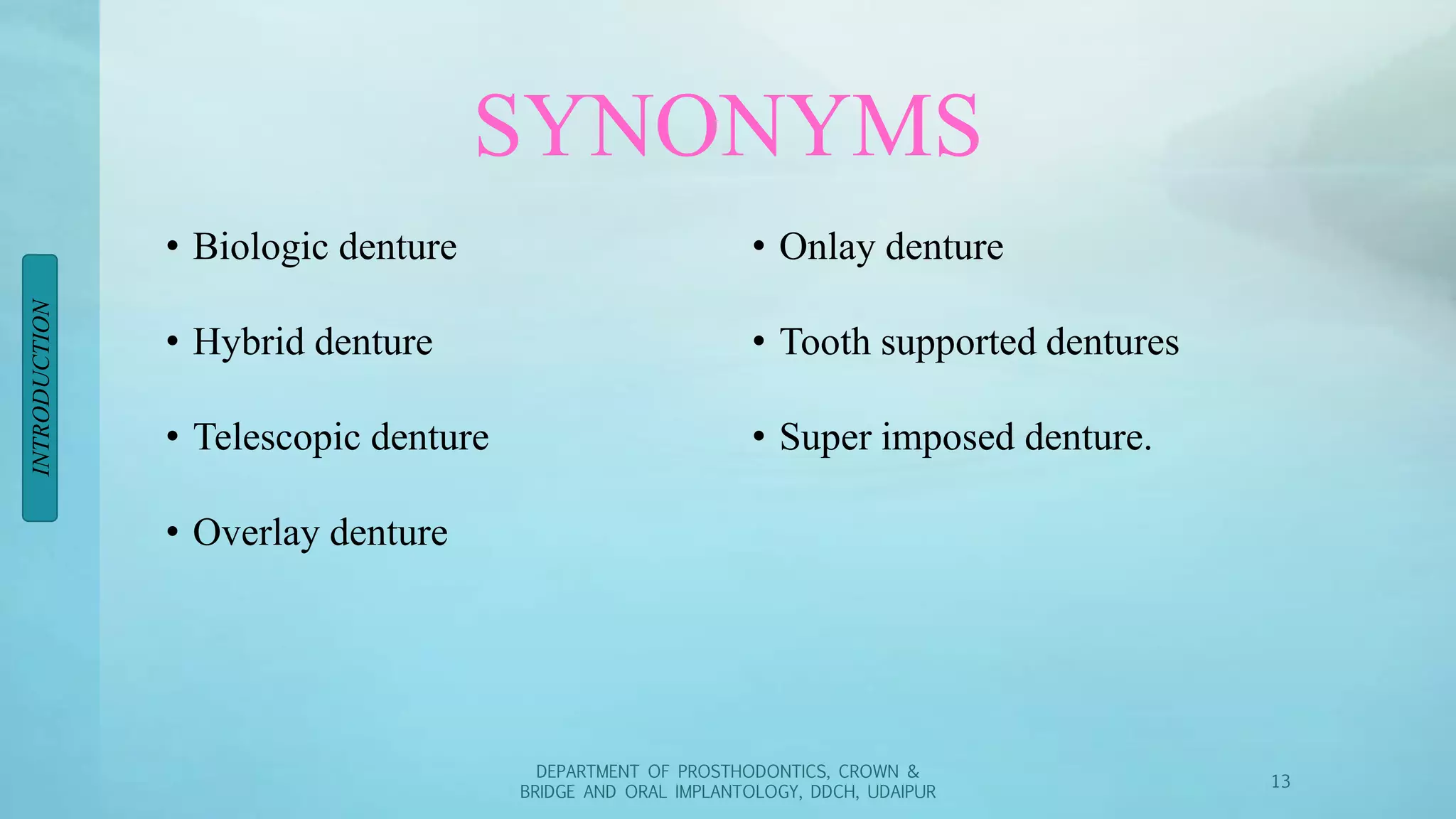 INTRODUCTION

SYNONYMS

• Biologic denture
• Hybrid denture
• Telescopic denture
• Overlay denture

• Onlay denture
• Tooth supported dentures
• Super imposed denture.

DEPARTMENT OF PROSTHODONTICS, CROWN & BRIDGE AND ORAL IMPLANTOLOGY, DDCH, UDAIPUR

13